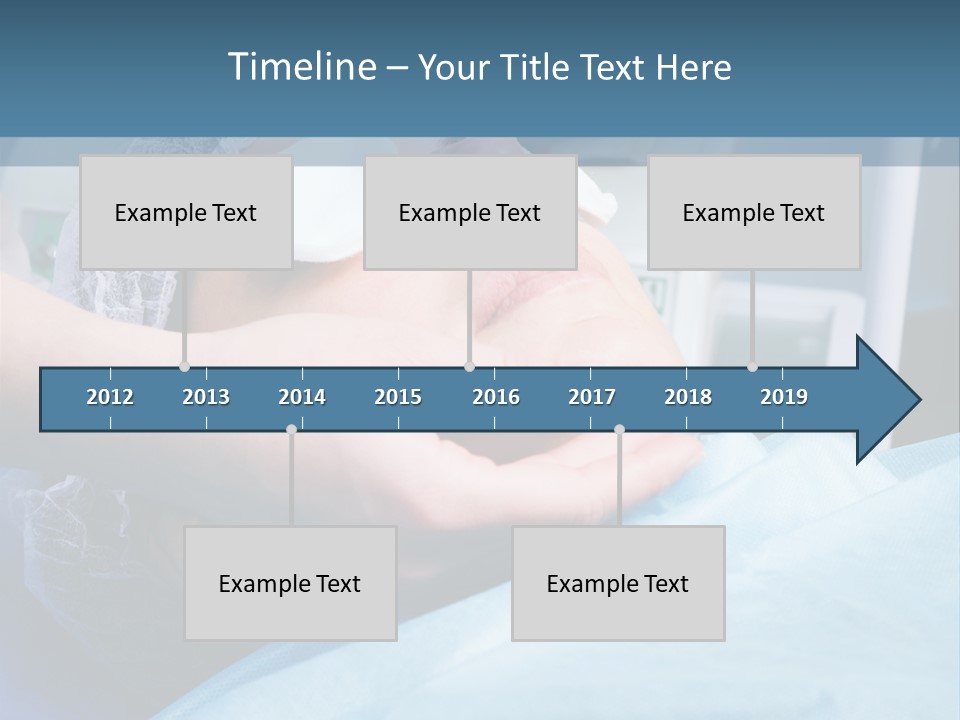 Timeline – Your Title Text Here

Example Text

Example Text

Example Text

2012 2013 2014 2015 2016 2017 2018 2019

Example Text

Example Text